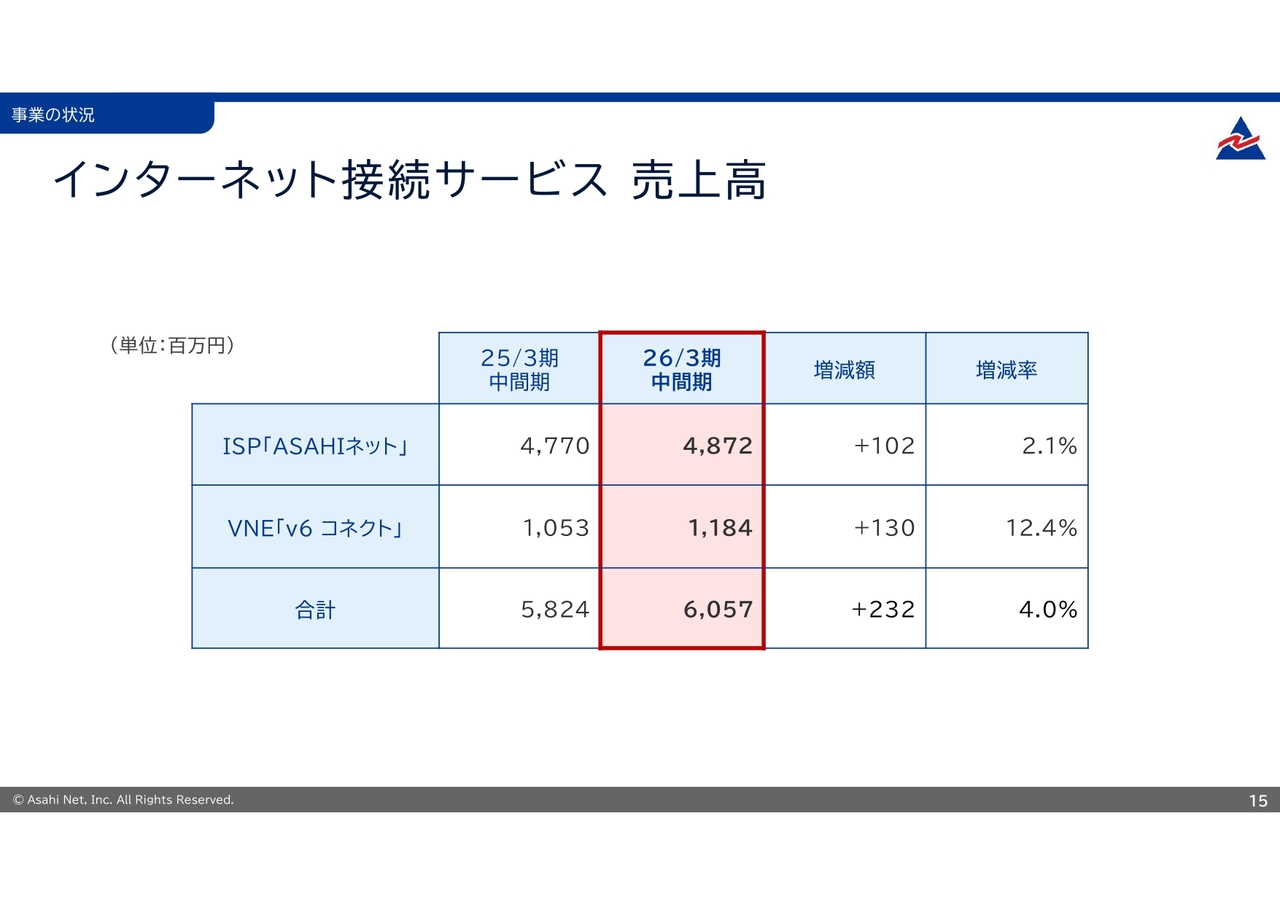 事業の状況

インターネット接続サービス 売上高

（単位：百万円）

| | 25/3期 中間期 | 26/3期 中間期 | 増減額 | 増減率 |
|---|---|---|---|---|
| ISP「ASAHIネット」 | 4,770 | 4,872 | +102 | 2.1% |
| VNE「v6 コネクト」 | 1,053 | 1,184 | +130 | 12.4% |
| 合計 | 5,824 | 6,057 | +232 | 4.0% |

© Asahi Net, Inc. All Rights Reserved.

15